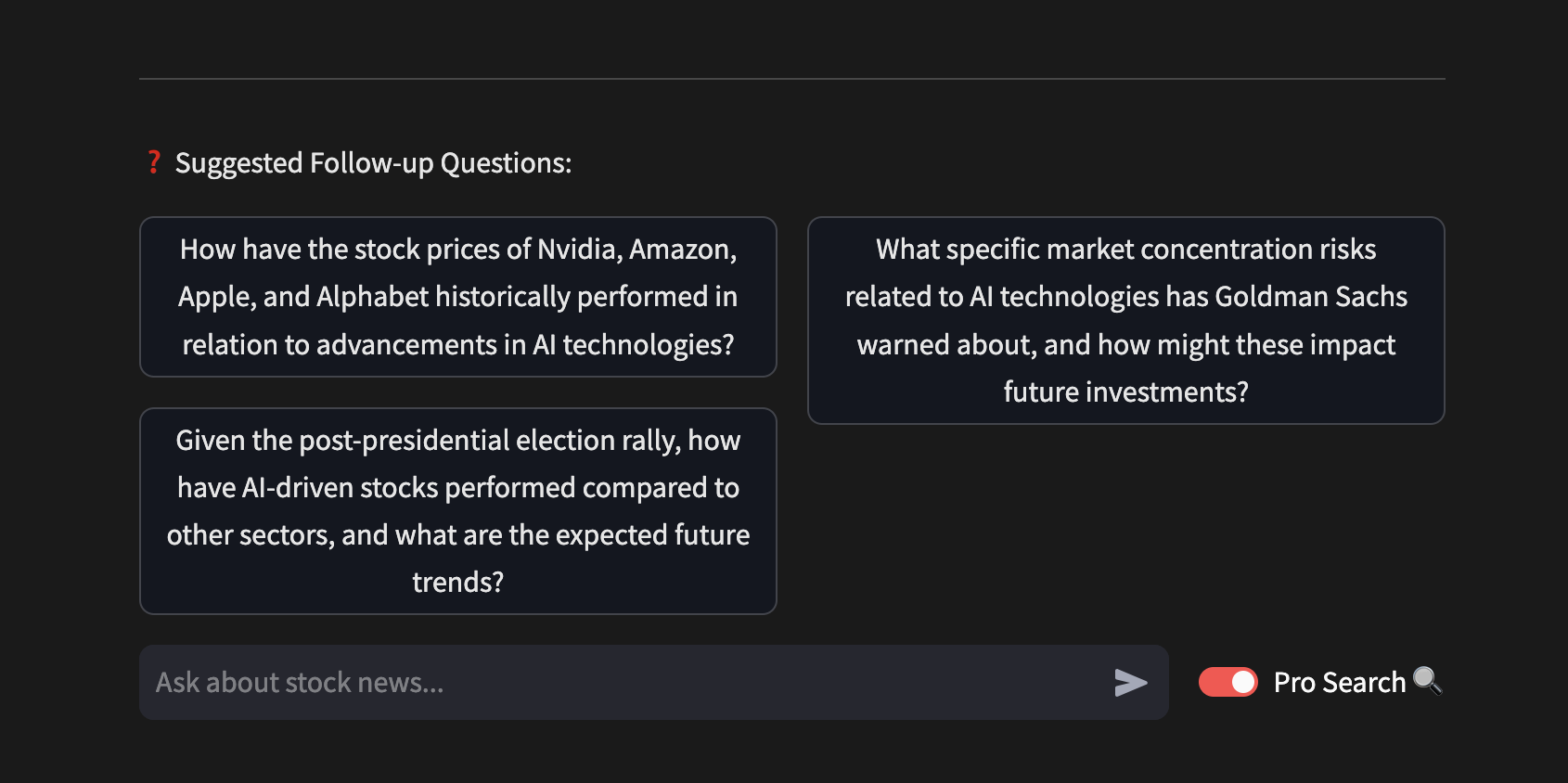 ❓ Suggested Follow-up Questions:

How have the stock prices of Nvidia, Amazon, Apple, and Alphabet historically performed in relation to advancements in AI technologies?

Given the post-presidential election rally, how have AI-driven stocks performed compared to other sectors, and what are the expected future trends?

What specific market concentration risks related to AI technologies has Goldman Sachs warned about, and how might these impact future investments?

Ask about stock news...

Pro Search 🔍